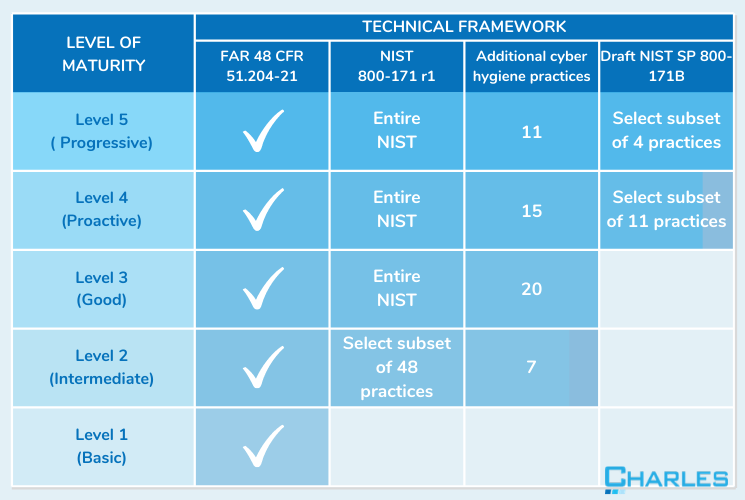 | LEVEL OF MATURITY | TECHNICAL FRAMEWORK | | | |
|---|---|---|---|---|
| | FAR 48 CFR 51.204-21 | NIST 800-171 r1 | Additional cyber hygiene practices | Draft NIST SP 800-171B |
| Level 5 ( Progressive) | ✓ | Entire NIST | 11 | Select subset of 4 practices |
| Level 4 (Proactive) | ✓ | Entire NIST | 15 | Select subset of 11 practices |
| Level 3 (Good) | ✓ | Entire NIST | 20 | |
| Level 2 (Intermediate) | ✓ | Select subset of 48 practices | 7 | |
| Level 1 (Basic) | ✓ | | | |

CHARLES